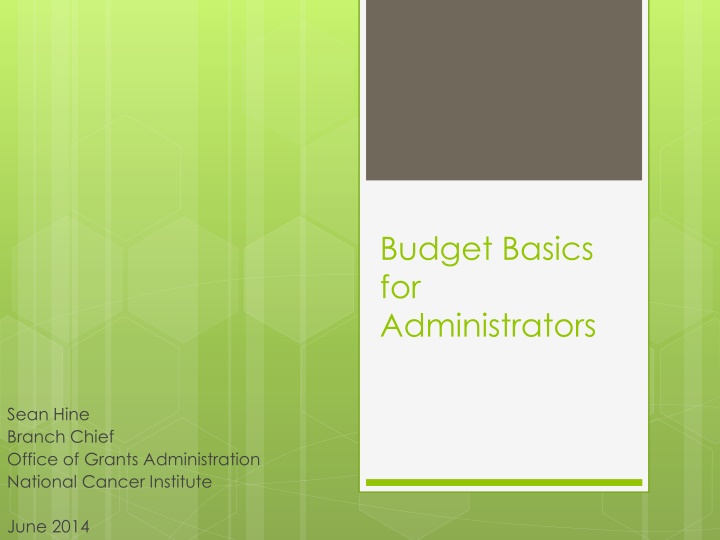 Budget Basics for Administrators

Sean Hine
Branch Chief
Office of Grants Administration
National Cancer Institute

June 2014